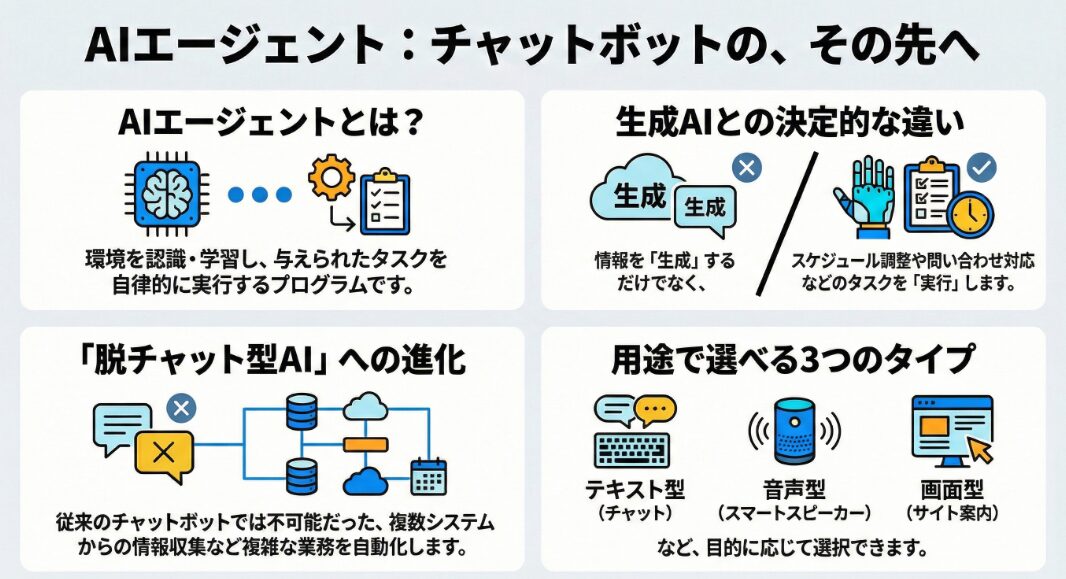 AIエージェント：チャットボットの、その先へ

AIエージェントとは？

環境を認識・学習し、与えられたタスクを自律的に実行するプログラムです。

生成AIとの決定的な違い

生成

生成

情報を「生成」するだけでなく、

スケジュール調整や問い合わせ対応などのタスクを「実行」します。

「脱チャット型AI」への進化

従来のチャットボットでは不可能だった、複数システムからの情報収集など複雑な業務を自動化します。

用途で選べる3つのタイプ

テキスト型
（チャット）

音声型
（スマートスピーカー）

画面型
（サイト案内）

など、目的に応じて選択できます。